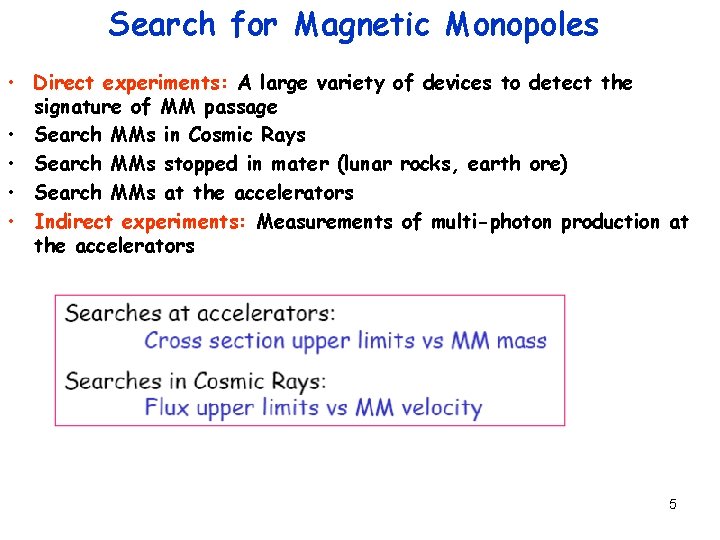 Search for Magnetic Monopoles

• Direct experiments: A large variety of devices to detect the signature of MM passage
• Search MMs in Cosmic Rays
• Search MMs stopped in mater (lunar rocks, earth ore)
• Search MMs at the accelerators
• Indirect experiments: Measurements of multi-photon production at the accelerators

Searches at accelerators:
Cross section upper limits vs MM mass

Searches in Cosmic Rays:
Flux upper limits vs MM velocity

5